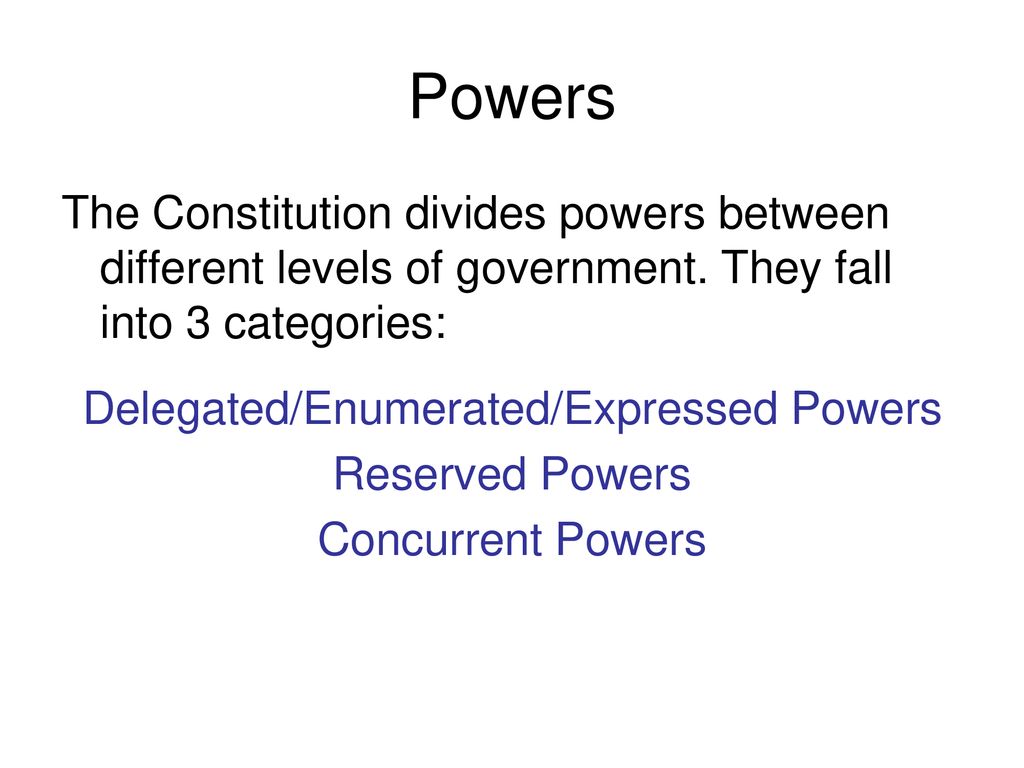 Powers

The Constitution divides powers between different levels of government. They fall into 3 categories:

Delegated/Enumerated/Expressed Powers
Reserved Powers
Concurrent Powers